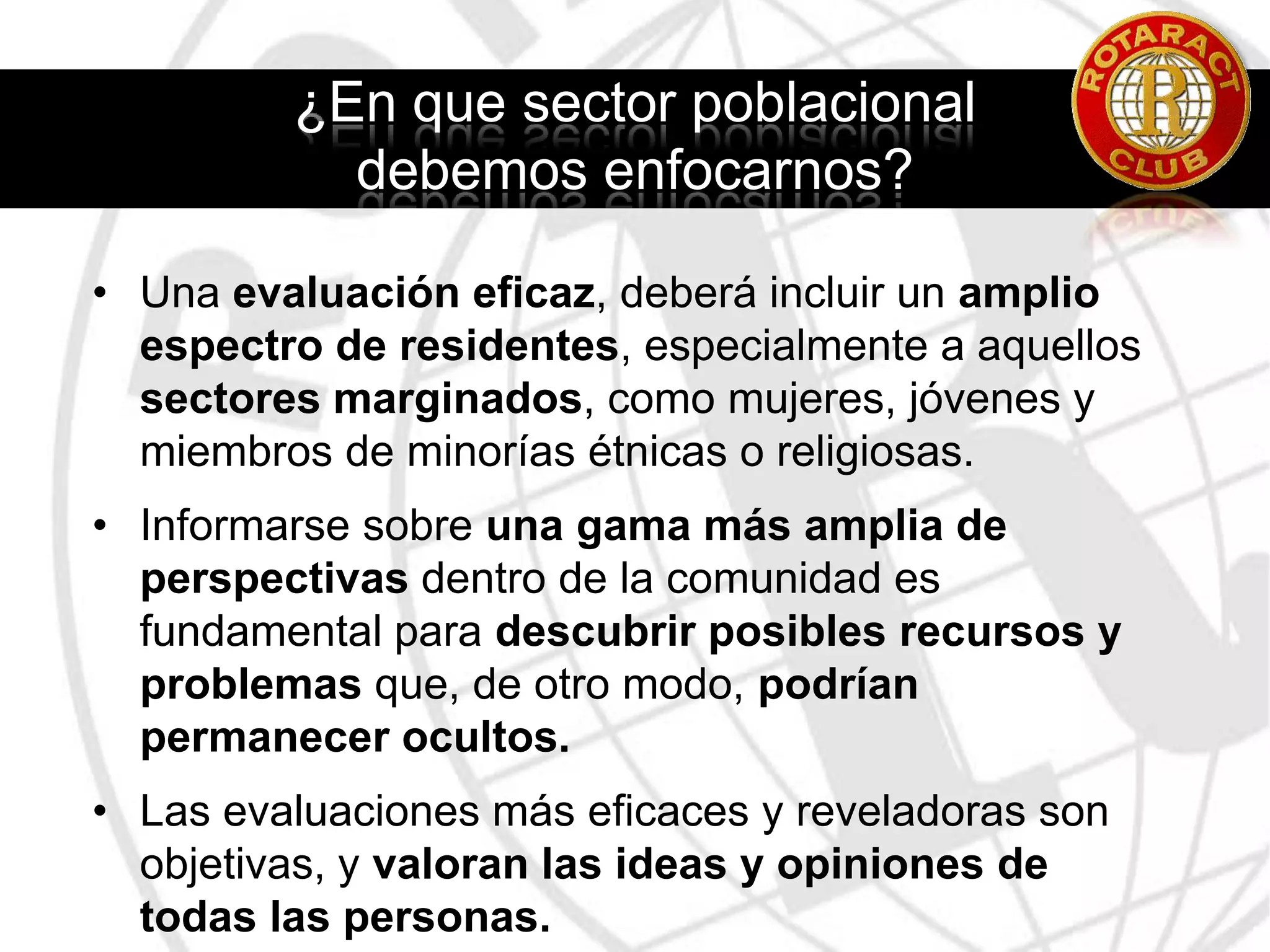 ¿En que sector poblacional debemos enfocarnos?

ROTARACT R CLUB

• Una evaluación eficaz, deberá incluir un amplio espectro de residentes, especialmente a aquellos sectores marginados, como mujeres, jóvenes y miembros de minorías étnicas o religiosas.

• Informarse sobre una gama más amplia de perspectivas dentro de la comunidad es fundamental para descubrir posibles recursos y problemas que, de otro modo, podrían permanecer ocultos.

• Las evaluaciones más eficaces y reveladoras son objetivas, y valoran las ideas y opiniones de todas las personas.